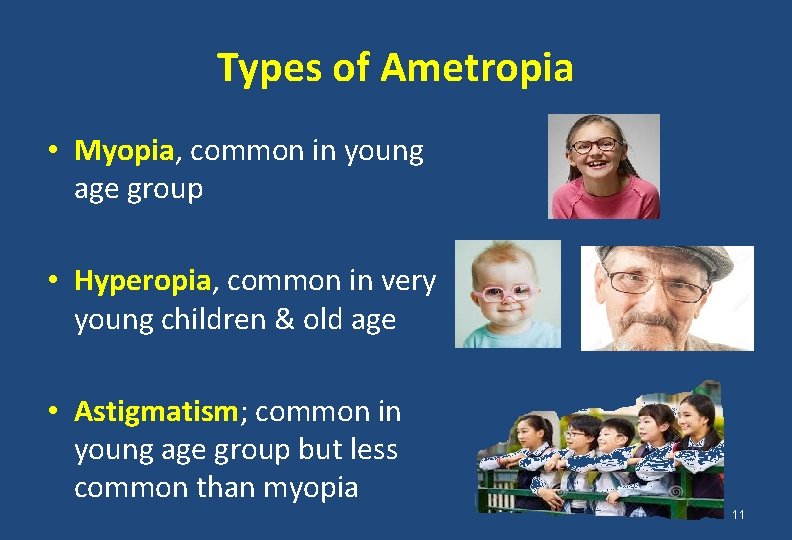 Types of Ametropia

• Myopia, common in young age group

• Hyperopia, common in very young children & old age

• Astigmatism; common in young age group but less common than myopia

11